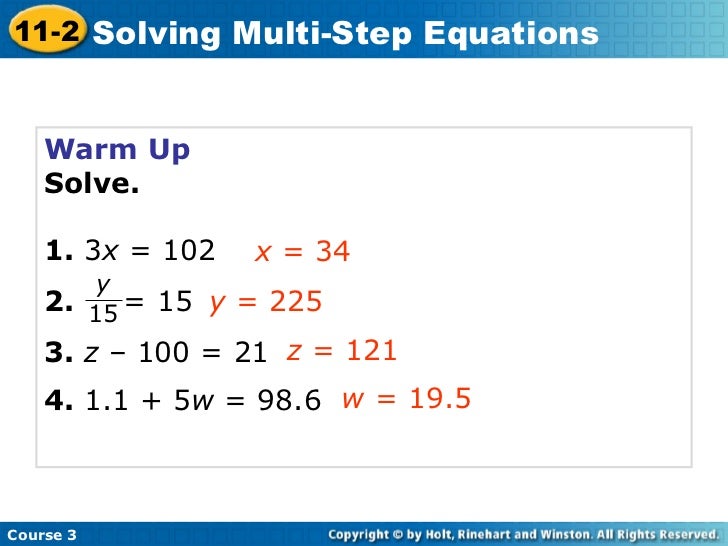 11-2 Solving Multi-Step Equations

Warm Up
Solve.

1. $3x = 102$ $x = 34$

2. $\frac{y}{15} = 15$ $y = 225$

3. $z - 100 = 21$ $z = 121$

4. $1.1 + 5w = 98.6$ $w = 19.5$

Course 3

Copyright © by Holt, Rinehart and Winston. All Rights Reserved.